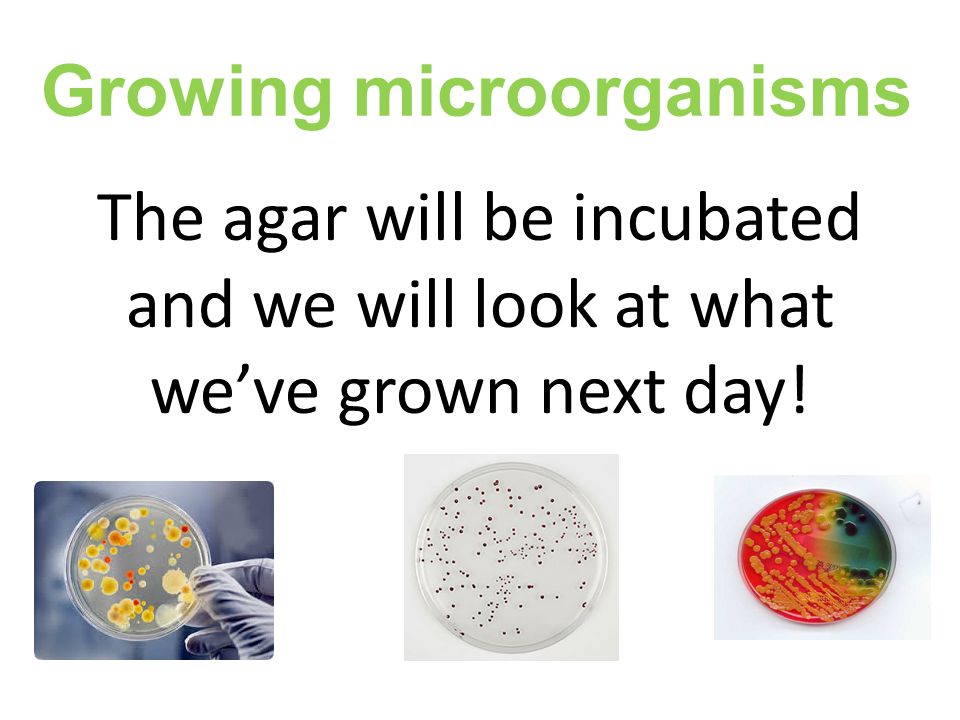 Growing microorganisms

The agar will be incubated and we will look at what we’ve grown next day!